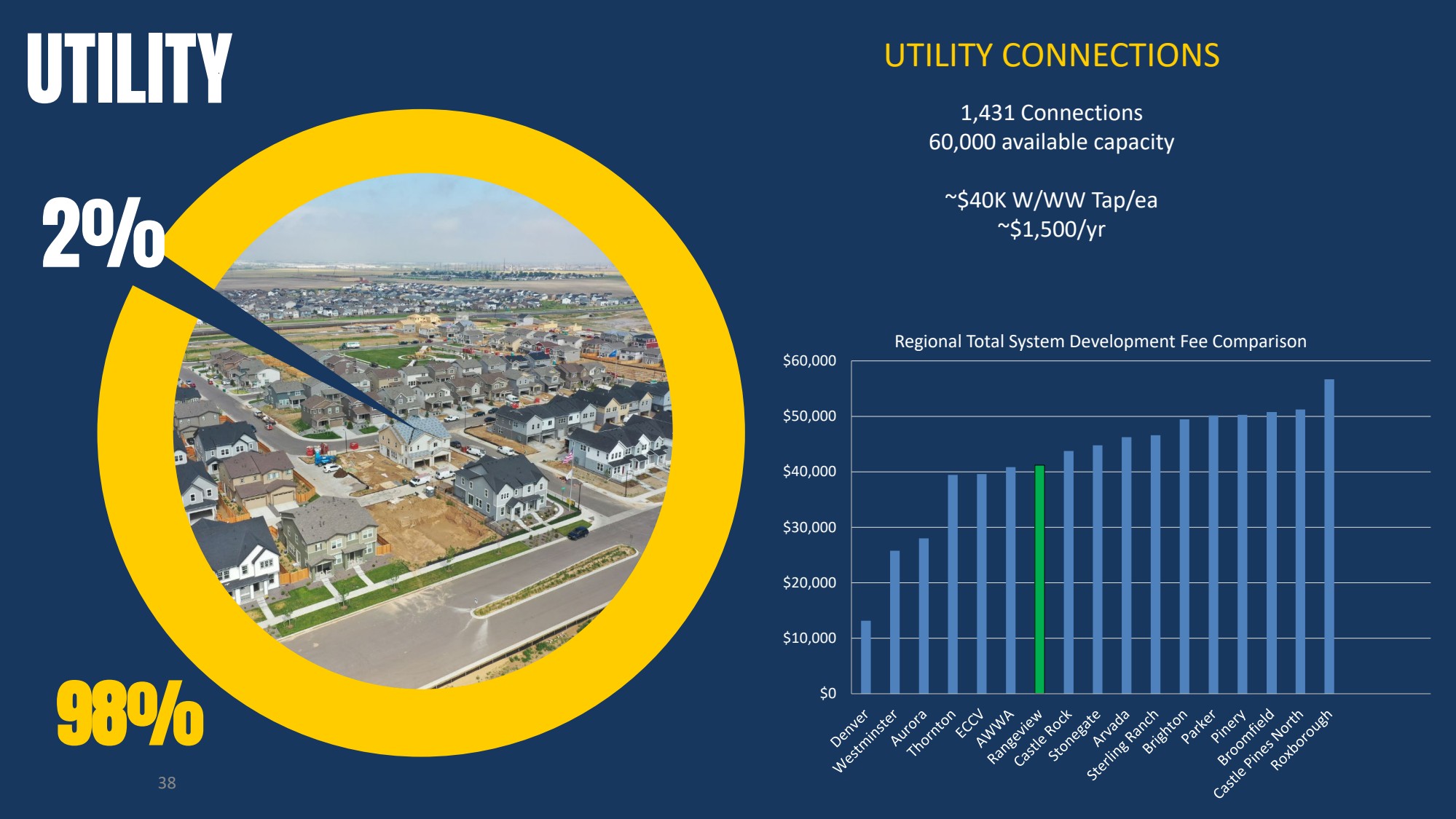 UTILITY

2%

98%

38

UTILITY CONNECTIONS

1,431 Connections
60,000 available capacity

~$40K W/WW Tap/ea
~$1,500/yr

Regional Total System Development Fee Comparison

$60,000
$50,000
$40,000
$30,000
$20,000
$10,000
$0

Denver
Westminster
Aurora
Thornton
ECCV
AWWA
Rangeview
Castle Rock
Stonegate
Arvada
Sterling Ranch
Brighton
Parker
Pinery
Broomfield
Castle Pines North
Roxborough